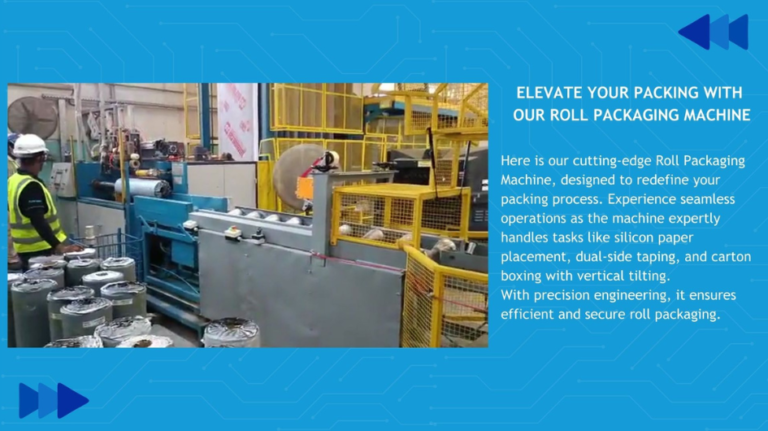 ELEVATE YOUR PACKING WITH OUR ROLL PACKAGING MACHINE

Here is our cutting-edge Roll Packaging Machine, designed to redefine your packing process. Experience seamless operations as the machine expertly handles tasks like silicon paper placement, dual-side taping, and carton boxing with vertical tilting.
With precision engineering, it ensures efficient and secure roll packaging.